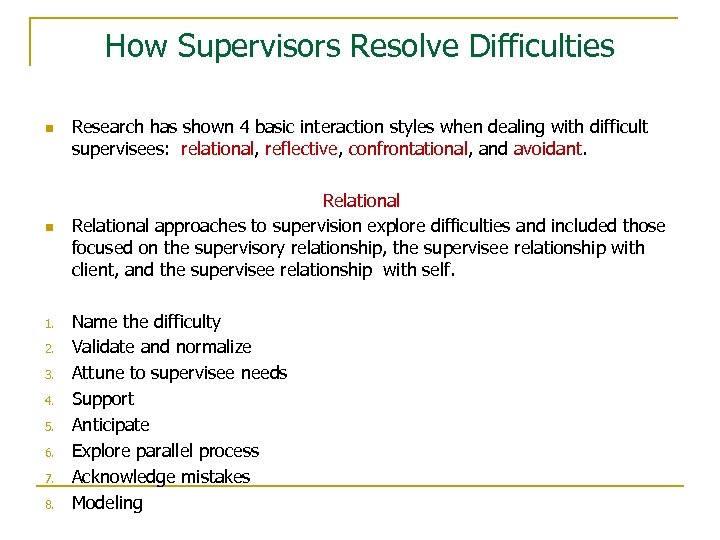 How Supervisors Resolve Difficulties

Research has shown 4 basic interaction styles when dealing with difficult supervisees: relational, reflective, confrontational, and avoidant.

Relational

Relational approaches to supervision explore difficulties and included those focused on the supervisory relationship, the supervisee relationship with client, and the supervisee relationship with self.

1. Name the difficulty
2. Validate and normalize
3. Attune to supervisee needs
4. Support
5. Anticipate
6. Explore parallel process
7. Acknowledge mistakes
8. Modeling